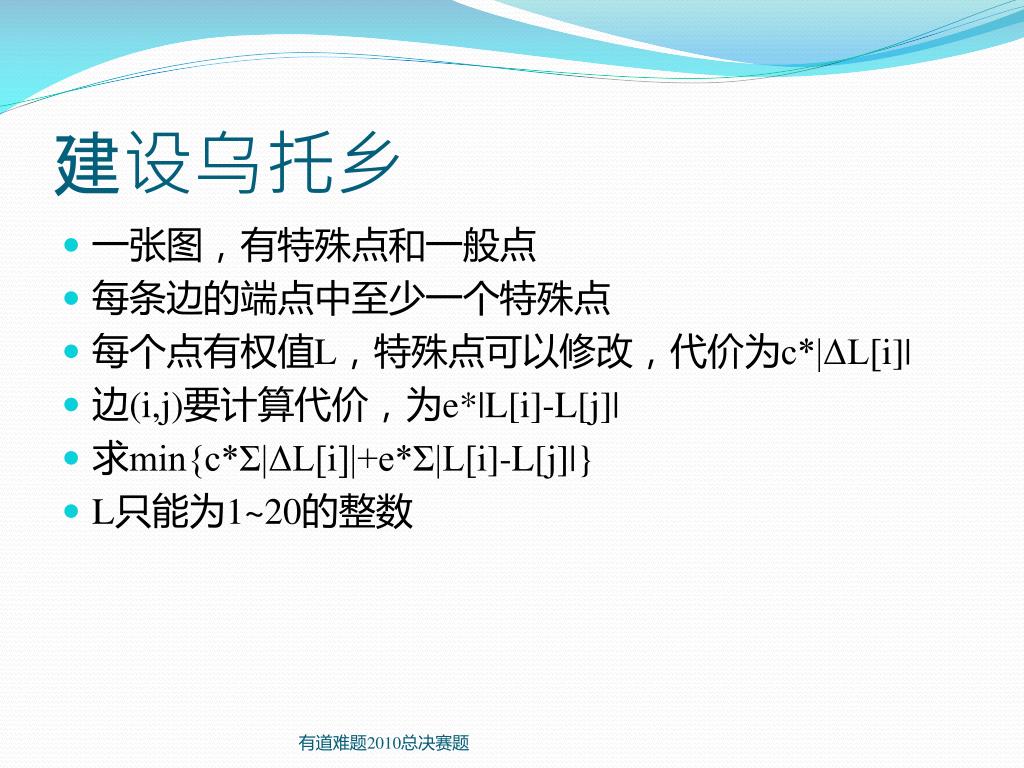 建设乌托乡

- 一张图，有特殊点和一般点
- 每条边的端点中至少一个特殊点
- 每个点有权值L，特殊点可以修改，代价为c*|ΔL[i]|
- 边(i,j)要计算代价，为e*|L[i]-L[j]|
- 求min{c*Σ|ΔL[i]|+e*Σ|L[i]-L[j]|}
- L只能为1~20的整数

有道难题2010总决赛题